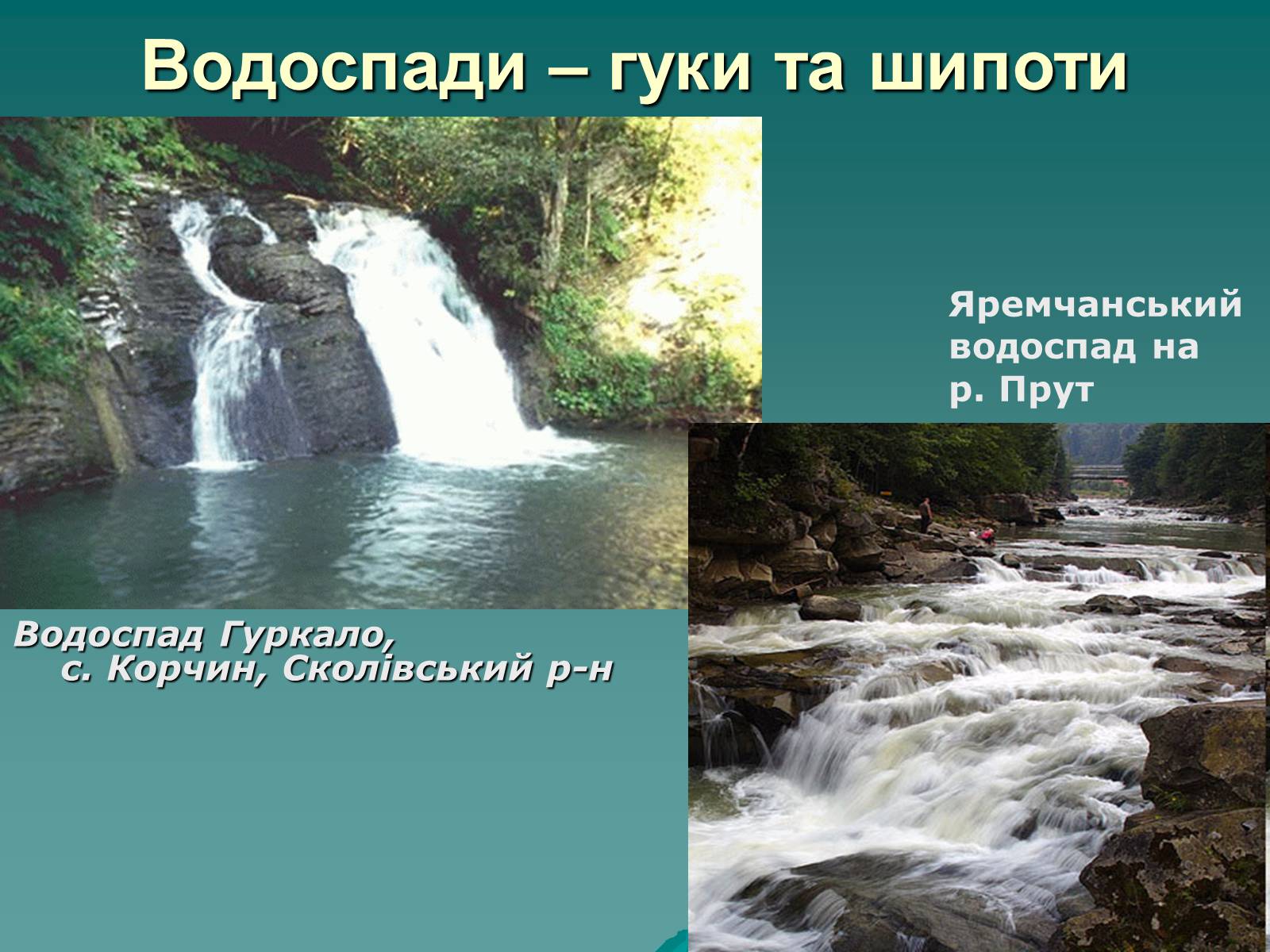 Водоспади – гуки та шипоти

Яремчанський водоспад на р. Прут

Водоспад Гуркало, с. Корчин, Сколівський р-н